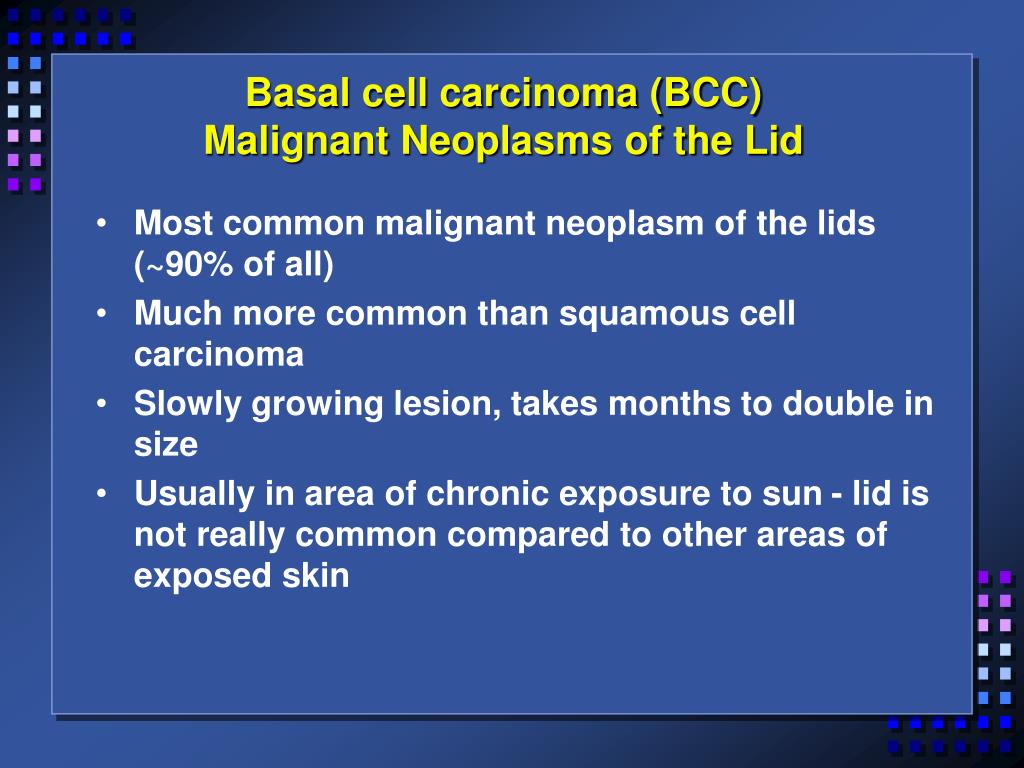 Basal cell carcinoma (BCC)
Malignant Neoplasms of the Lid

• Most common malignant neoplasm of the lids (~90% of all)
• Much more common than squamous cell carcinoma
• Slowly growing lesion, takes months to double in size
• Usually in area of chronic exposure to sun - lid is not really common compared to other areas of exposed skin